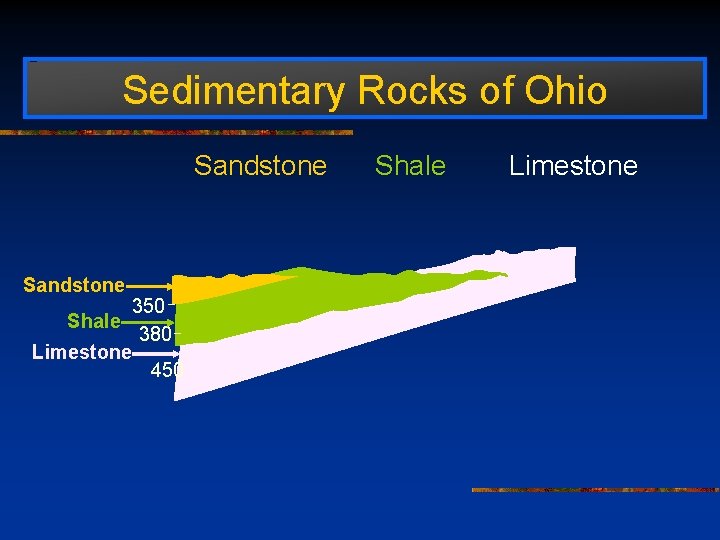 Sedimentary Rocks of Ohio

Sandstone Shale Limestone

Sandstone
350
Shale
380
Limestone
450